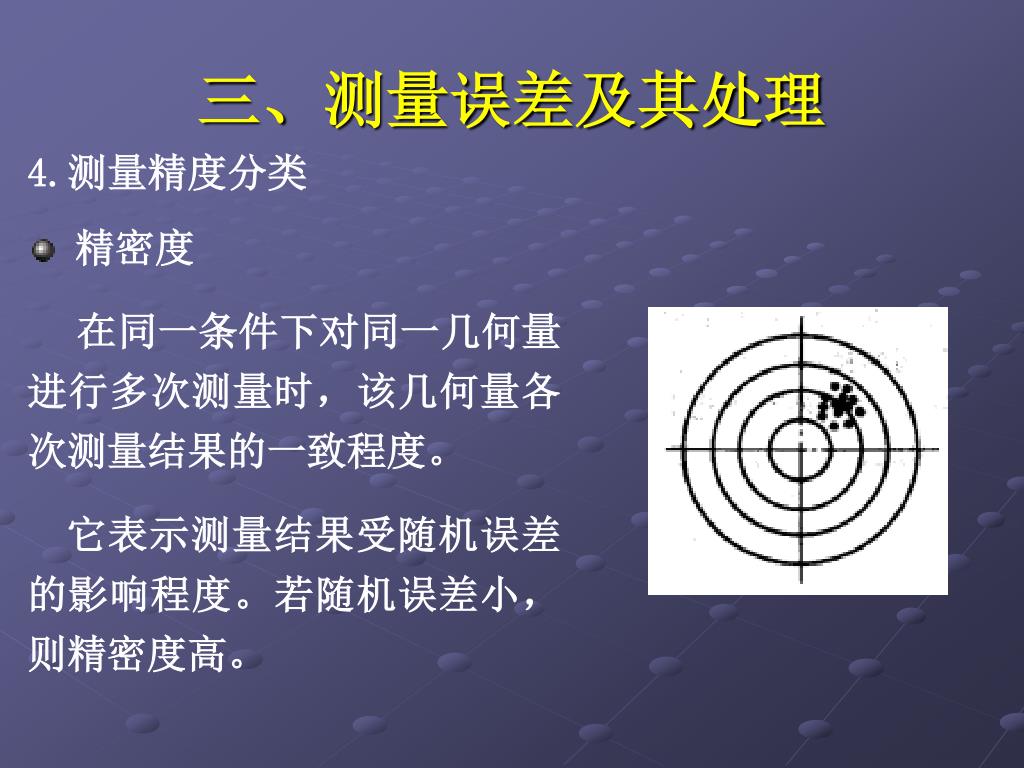 三、测量误差及其处理

4. 测量精度分类

精密度

在同一条件下对同一几何量进行多次测量时，该几何量各次测量结果的一致程度。

它表示测量结果受随机误差的影响程度。若随机误差小，则精密度高。